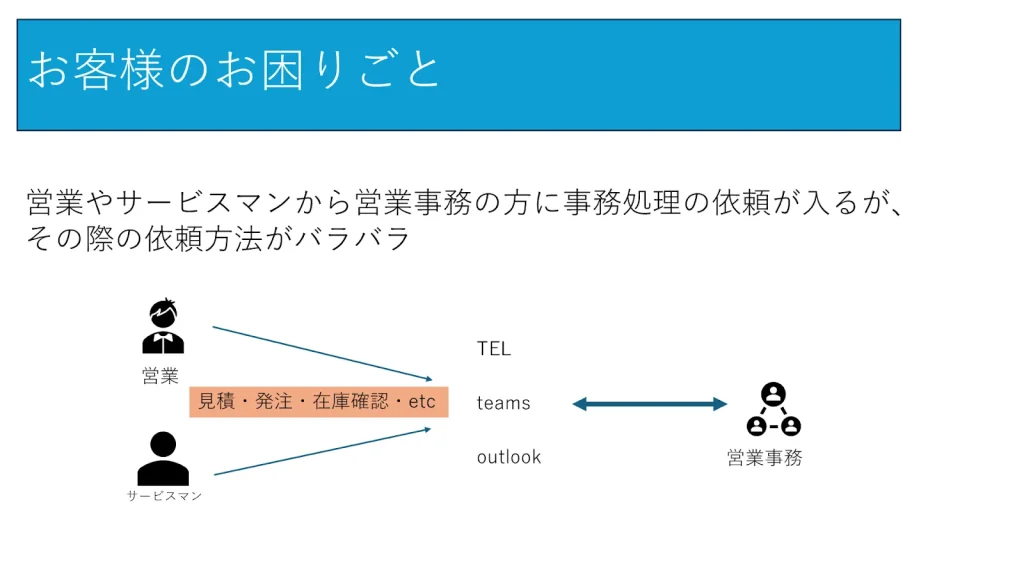 お客様のお困りごと

営業やサービスマンから営業事務の方に事務処理の依頼が入るが、その際の依頼方法がバラバラ

営業

見積・発注・在庫確認・etc

サービスマン

TEL

teams

outlook

営業事務